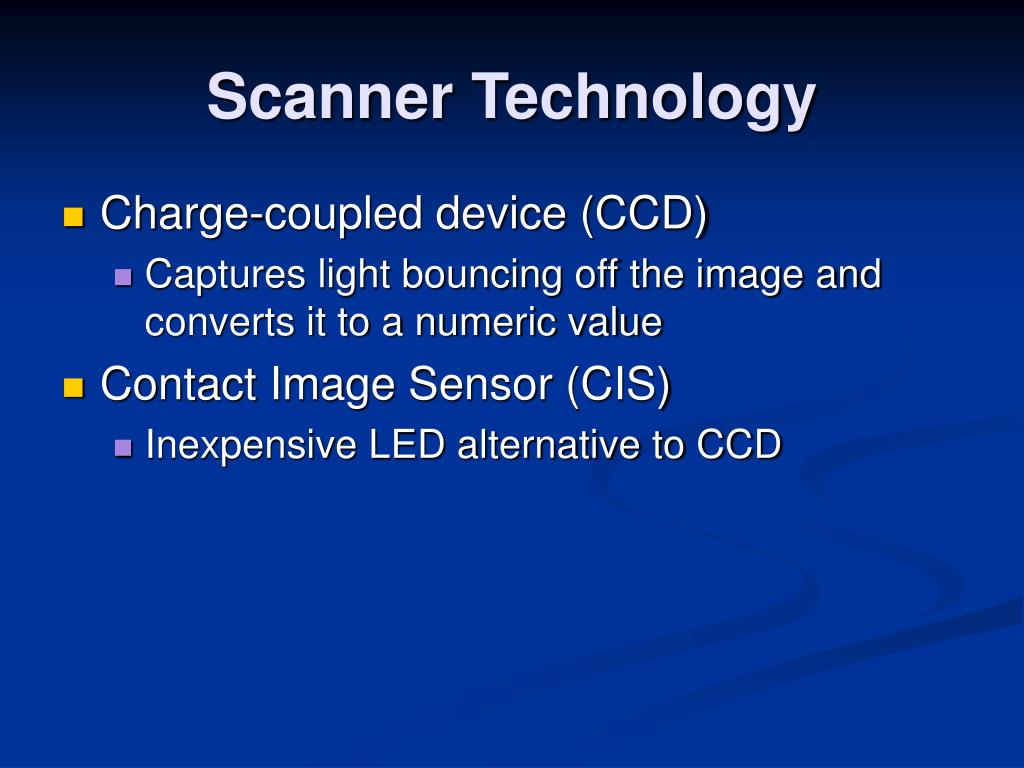 Scanner Technology

- Charge-coupled device (CCD)
  - Captures light bouncing off the image and converts it to a numeric value
- Contact Image Sensor (CIS)
  - Inexpensive LED alternative to CCD